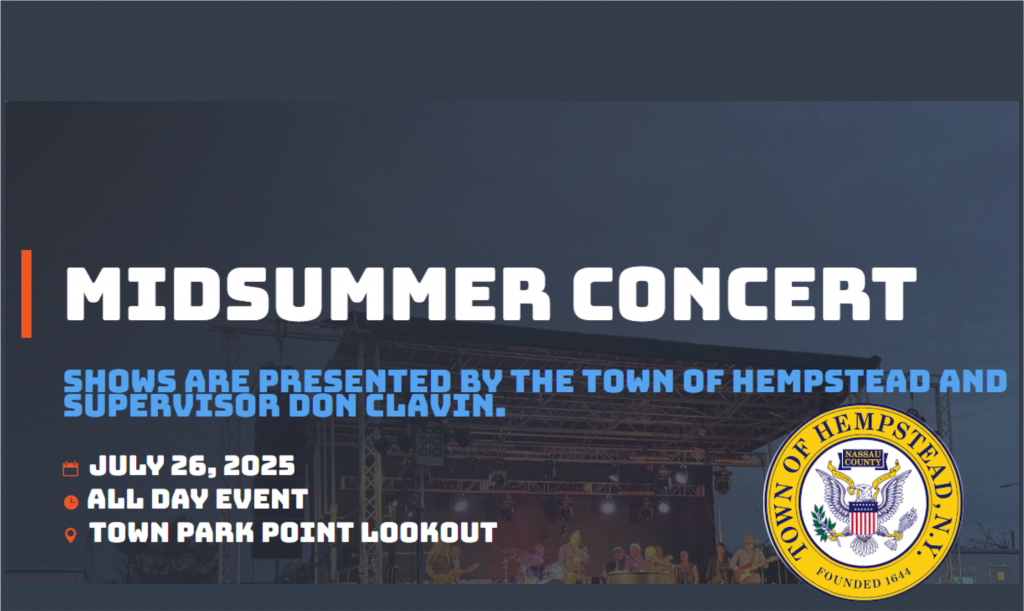 MIDSUMMER CONCERT

SHOWS ARE PRESENTED BY THE TOWN OF HEMPSTEAD AND SUPERVISOR DON CLAVIN.

JULY 26, 2025
ALL DAY EVENT
TOWN PARK POINT LOOKOUT

TOWN OF HEMPSTEAD, N.Y.
NASSAU COUNTY
FOUNDED 1644